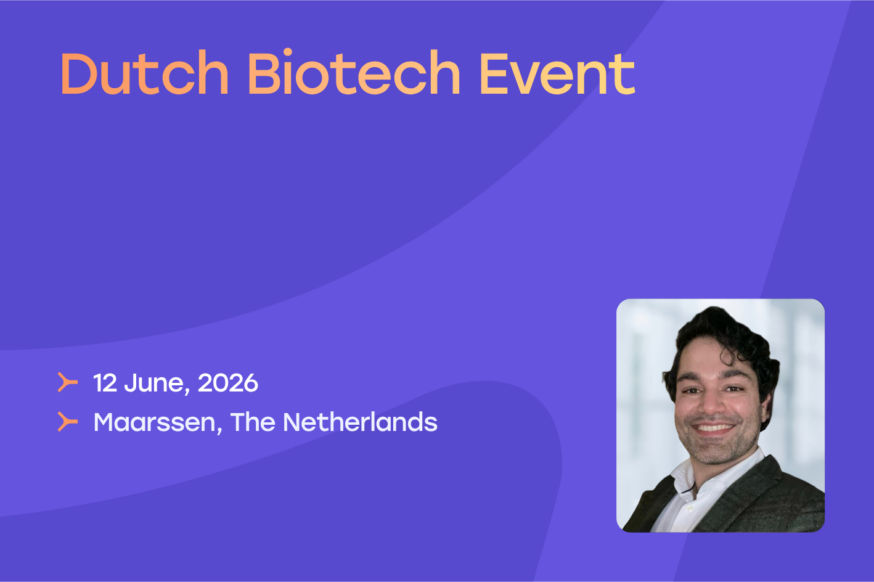 Dutch Biotech Event

12 June, 2026

Maarssen, The Netherlands